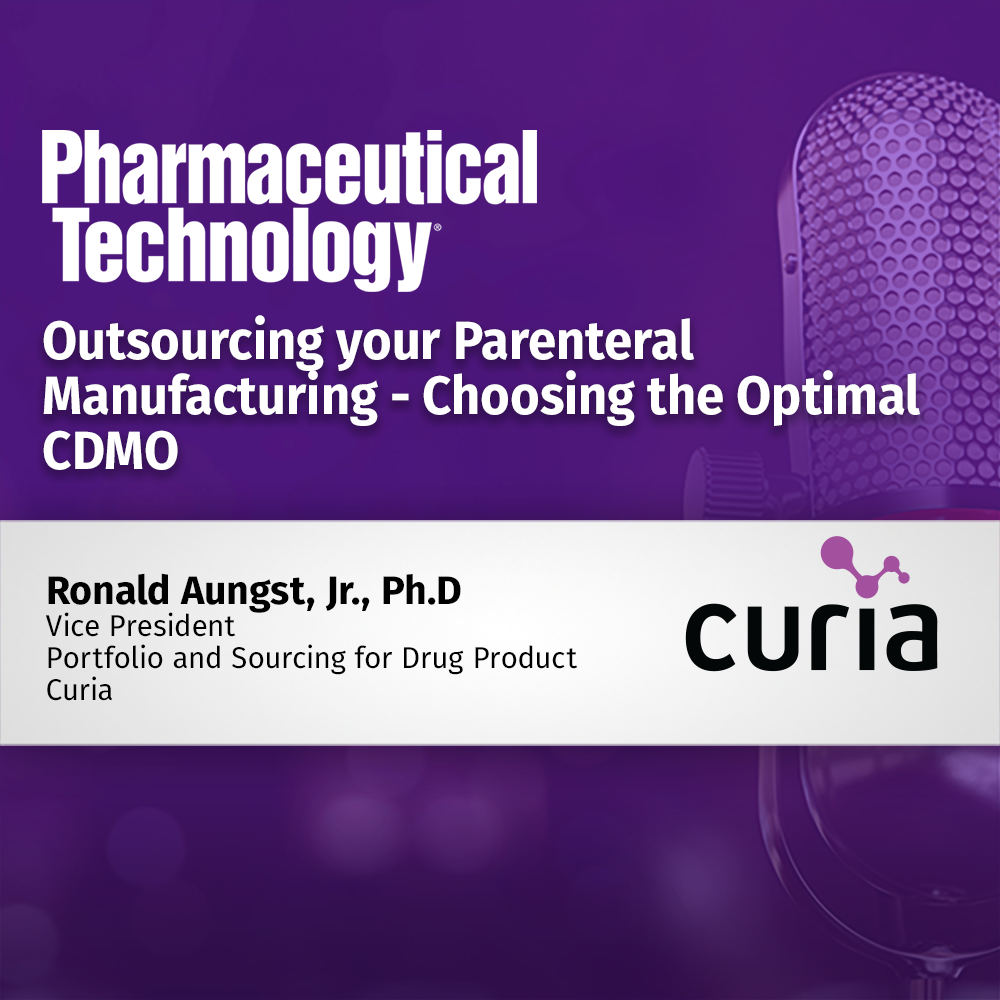 Pharmaceutical Technology®

Outsourcing your Parenteral Manufacturing - Choosing the Optimal CDMO

Ronald Aungst, Jr., Ph.D
Vice President
Portfolio and Sourcing for Drug Product
Curia

curia